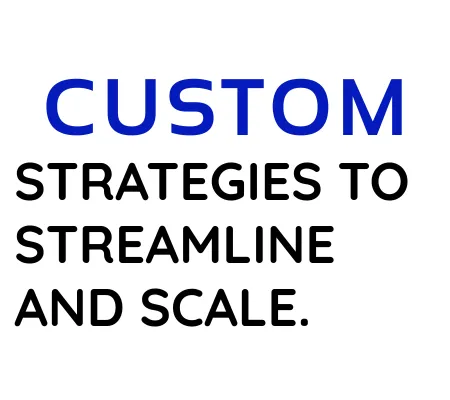 CUSTOM

STRATEGIES TO STREAMLINE AND SCALE.